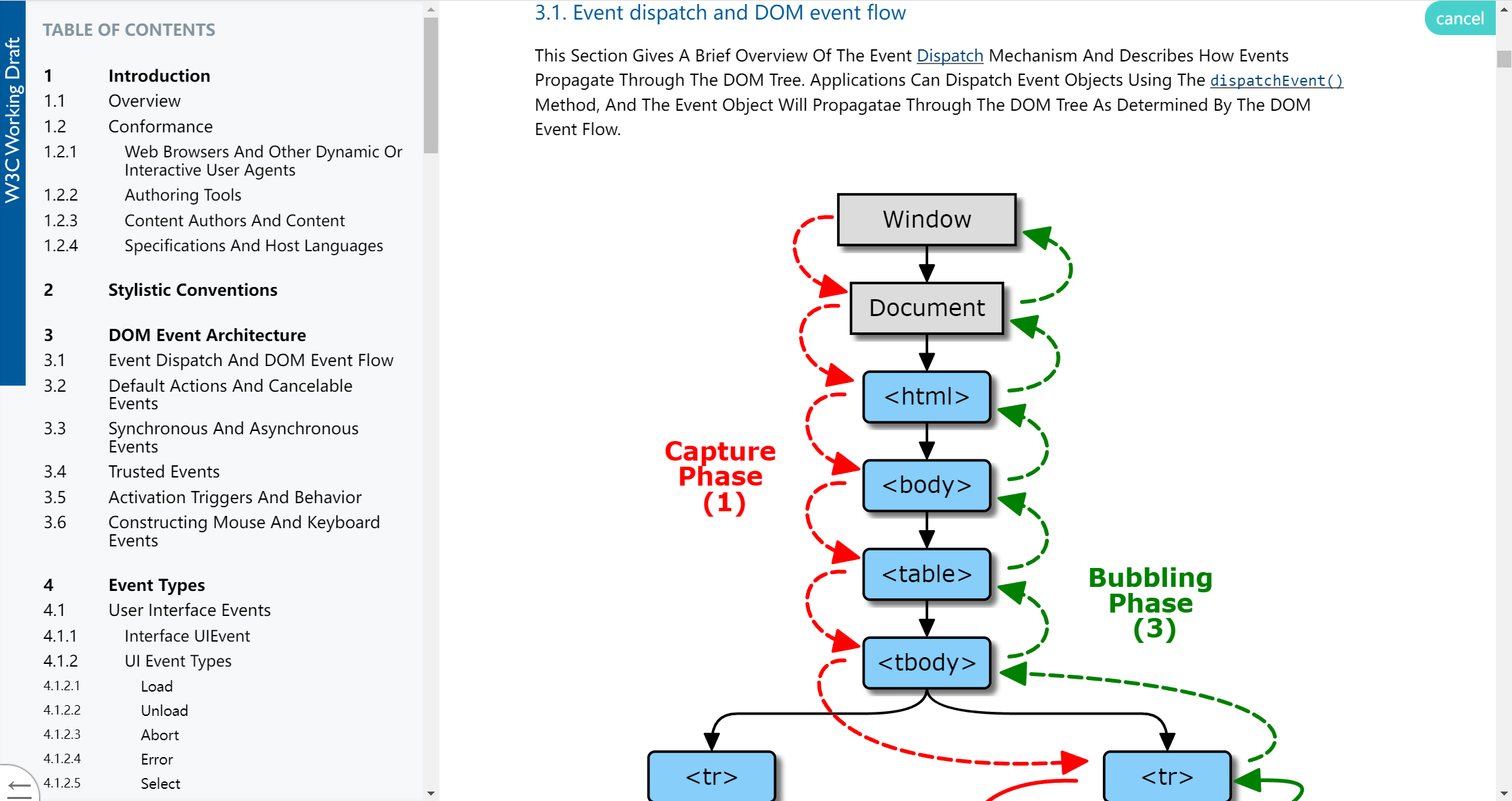 W3C Working Draft

TABLE OF CONTENTS

1 Introduction
1.1 Overview
1.2 Conformance
1.2.1 Web Browsers And Other Dynamic Or Interactive User Agents
1.2.2 Authoring Tools
1.2.3 Content Authors And Content
1.2.4 Specifications And Host Languages

2 Stylistic Conventions

3 DOM Event Architecture
3.1 Event Dispatch And DOM Event Flow
3.2 Default Actions And Cancelable Events
3.3 Synchronous And Asynchronous Events
3.4 Trusted Events
3.5 Activation Triggers And Behavior
3.6 Constructing Mouse And Keyboard Events

4 Event Types
4.1 User Interface Events
4.1.1 Interface UIEvent
4.1.2 UI Event Types
4.1.2.1 Load
4.1.2.2 Unload
4.1.2.3 Abort
4.1.2.4 Error
4.1.2.5 Select

3.1. Event dispatch and DOM event flow

cancel

This Section Gives A Brief Overview Of The Event Dispatch Mechanism And Describes How Events Propagate Through The DOM Tree. Applications Can Dispatch Event Objects Using The dispatchEvent() Method, And The Event Object Will Propagatae Through The DOM Tree As Determined By The DOM Event Flow.

Window
Document
<html>
<body>
<table>
<tbody>
<tr>
<tr>
Capture Phase (1)
Bubbling Phase (3)